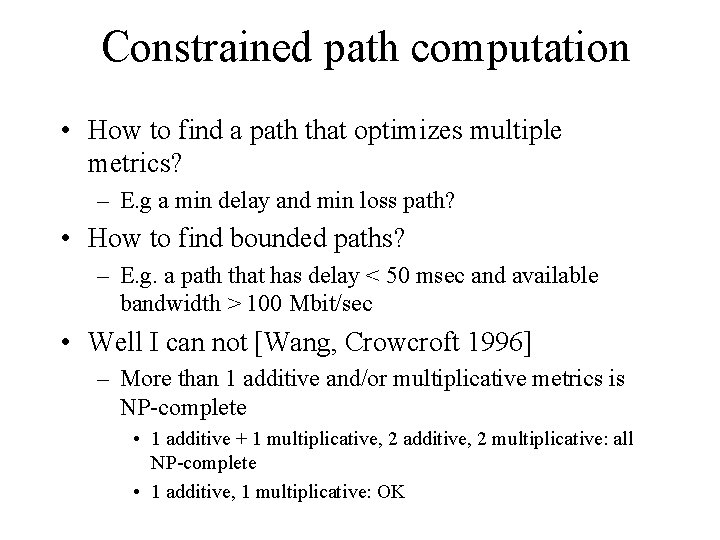 Constrained path computation

• How to find a path that optimizes multiple metrics?
 – E.g a min delay and min loss path?
• How to find bounded paths?
 – E.g. a path that has delay < 50 msec and available bandwidth > 100 Mbit/sec
• Well I can not [Wang, Crowcroft 1996]
 – More than 1 additive and/or multiplicative metrics is NP-complete
  • 1 additive + 1 multiplicative, 2 additive, 2 multiplicative: all NP-complete
  • 1 additive, 1 multiplicative: OK